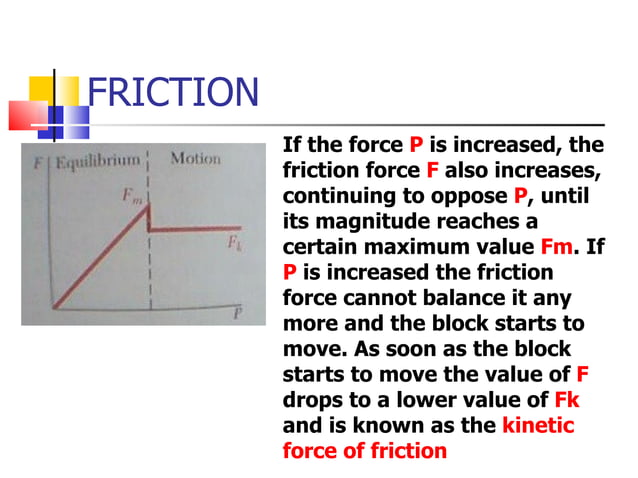 FRICTION

$F$ Equilibrium Motion

$F_m$

$F_k$

$P$

If the force P is increased, the friction force F also increases, continuing to oppose P, until its magnitude reaches a certain maximum value Fm. If P is increased the friction force cannot balance it any more and the block starts to move. As soon as the block starts to move the value of F drops to a lower value of Fk and is known as the kinetic force of friction